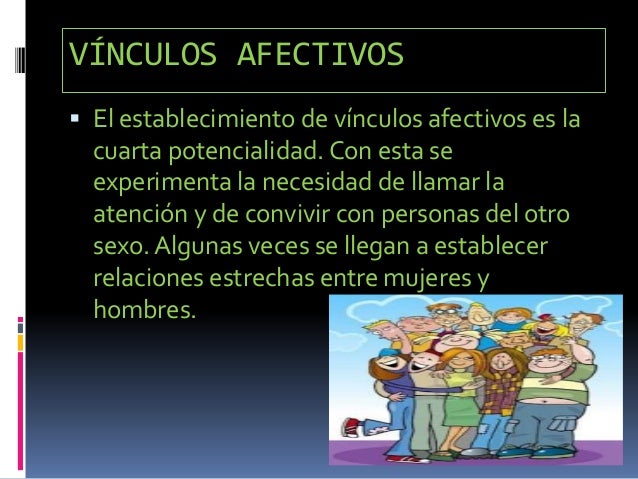 VÍNCULOS AFECTIVOS

▪ El establecimiento de vínculos afectivos es la cuarta potencialidad. Con esta se experimenta la necesidad de llamar la atención y de convivir con personas del otro sexo. Algunas veces se llegan a establecer relaciones estrechas entre mujeres y hombres.